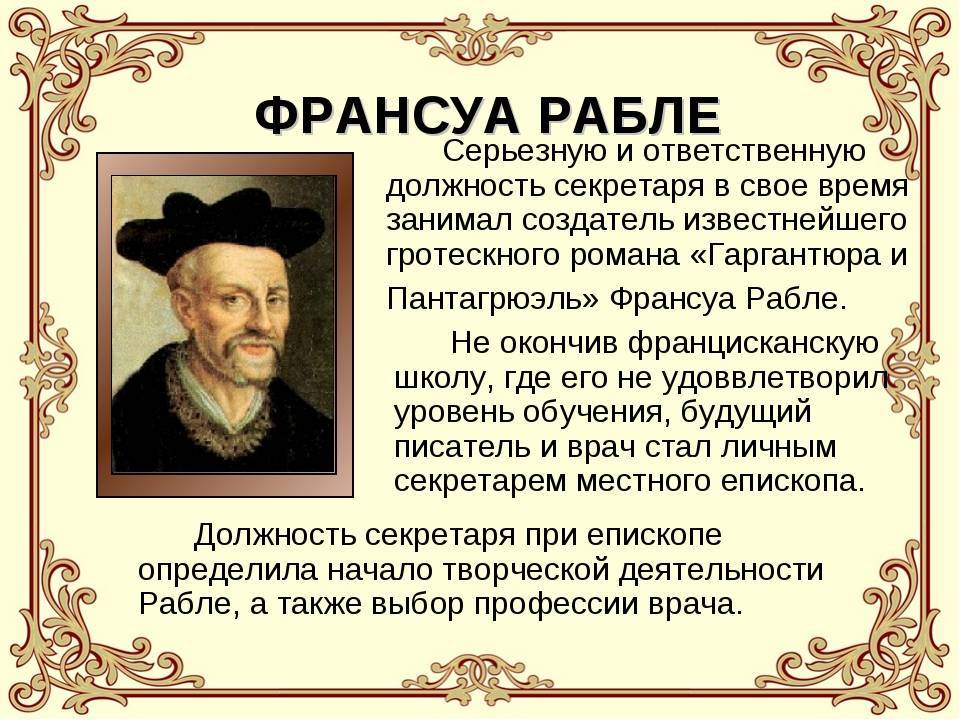 ФРАНСУА РАБЛЕ

Серьезную и ответственную должность секретаря в свое время занимал создатель известнейшего гротескного романа «Гаргантюра и Пантагрюэль» Франсуа Рабле.

Не окончив францисканскую школу, где его не удоввлетворил уровень обучения, будущий писатель и врач стал личным секретарем местного епископа.

Должность секретаря при епископе определила начало творческой деятельности Рабле, а также выбор профессии врача.